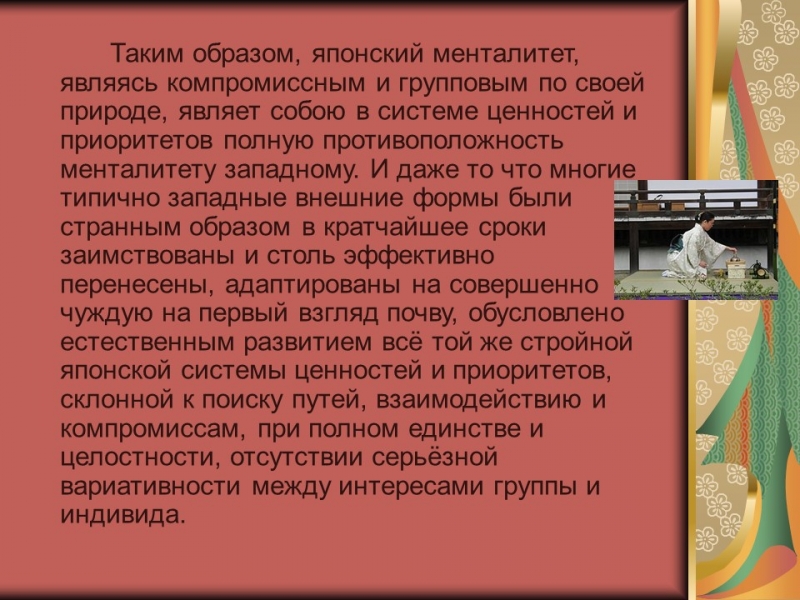 Таким образом, японский менталитет, являясь компромиссным и групповым по своей природе, являет собою в системе ценностей и приоритетов полную противоположность менталитету западному. И даже то что многие типично западные внешние формы были странным образом в кратчайшее сроки заимствованы и столь эффективно перенесены, адаптированы на совершенно чуждую на первый взгляд почву, обусловлено естественным развитием всё той же стройной японской системы ценностей и приоритетов, склонной к поиску путей, взаимодействию и компромиссам, при полном единстве и целостности, отсутствии серьёзной вариативности между интересами группы и индивида.